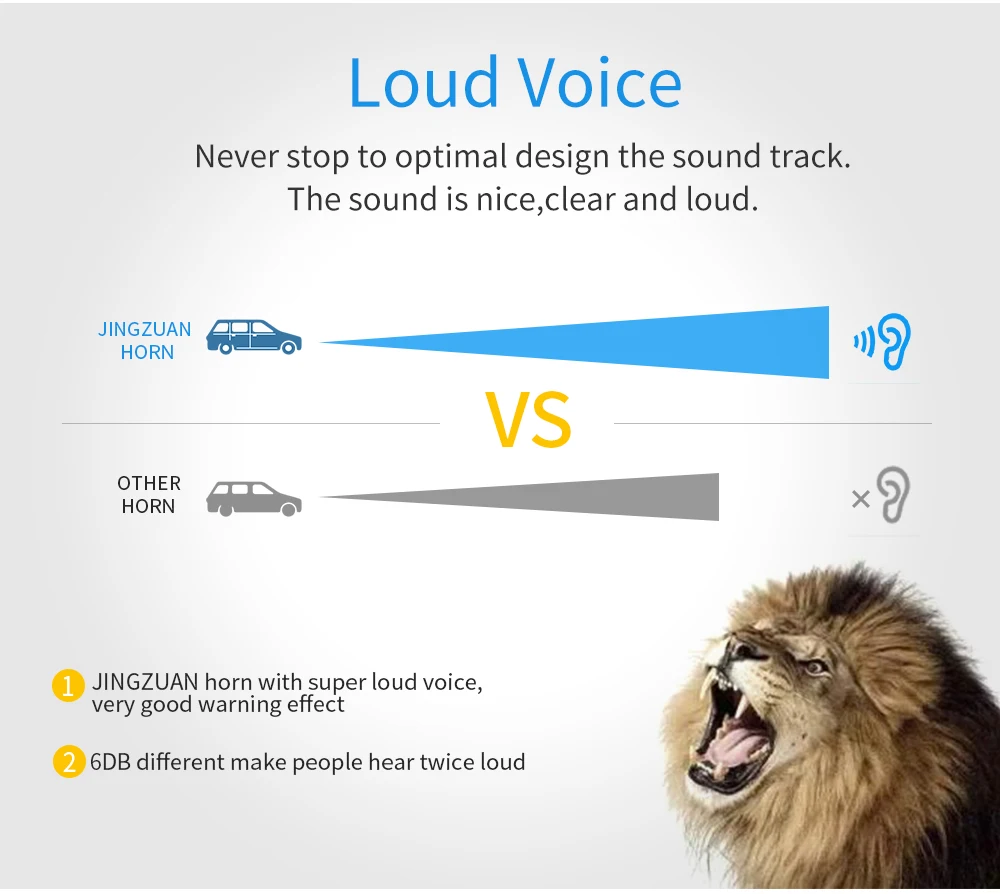 Loud Voice

Never stop to optimal design the sound track.
The sound is nice,clear and loud.

JINGZUAN HORN

VS

OTHER HORN

×

1 JINGZUAN horn with super loud voice, very good warning effect

2 6DB different make people hear twice loud